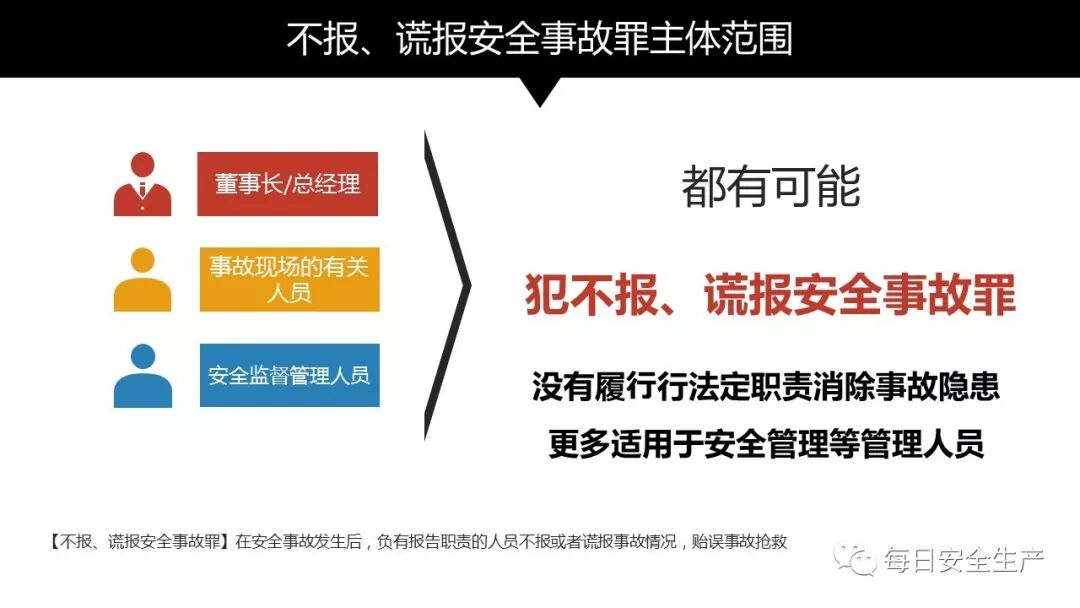 不报、谎报安全事故罪主体范围

董事长/总经理

事故现场的有关人员

安全监督管理人员

都有可能

犯不报、谎报安全事故罪

没有履行行法定职责消除事故隐患

更多适用于安全管理等管理人员

【不报、谎报安全事故罪】在安全事故发生后，负有报告职责的人员不报或者谎报事故情况，贻误事故抢救

每日安全生产